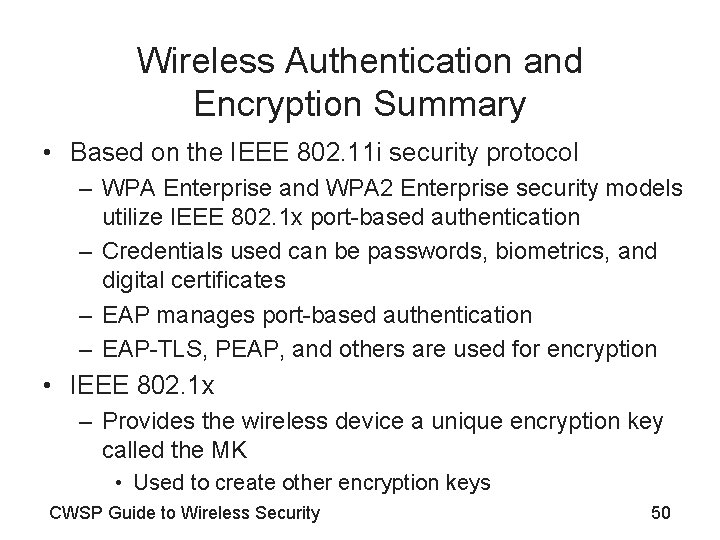 Wireless Authentication and Encryption Summary

• Based on the IEEE 802.11i security protocol
– WPA Enterprise and WPA2 Enterprise security models utilize IEEE 802.1x port-based authentication
– Credentials used can be passwords, biometrics, and digital certificates
– EAP manages port-based authentication
– EAP-TLS, PEAP, and others are used for encryption
• IEEE 802.1x
– Provides the wireless device a unique encryption key called the MK
• Used to create other encryption keys

CWSP Guide to Wireless Security

50